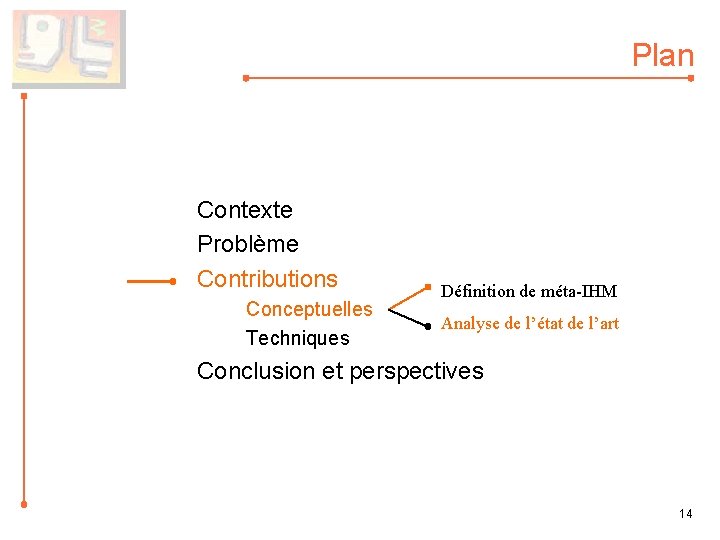 Plan

Contexte
Problème
Contributions
Conceptuelles
Techniques
Conclusion et perspectives

Définition de méta-IHM
Analyse de l'état de l'art

14